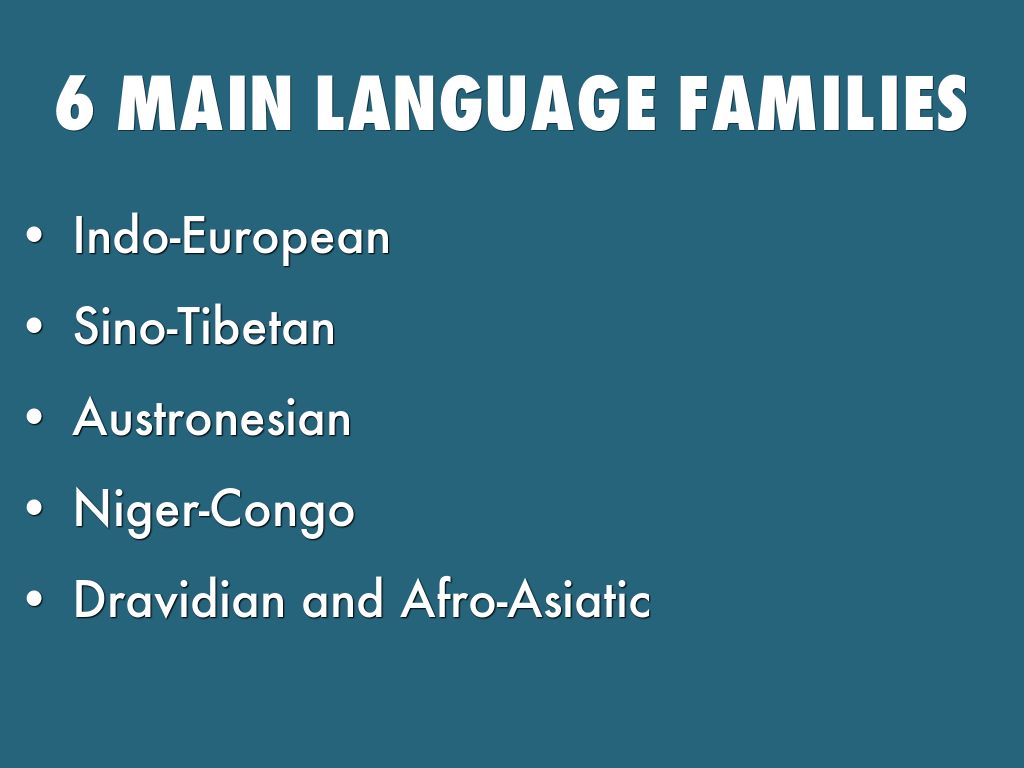 6 MAIN LANGUAGE FAMILIES

• Indo-European
• Sino-Tibetan
• Austronesian
• Niger-Congo
• Dravidian and Afro-Asiatic